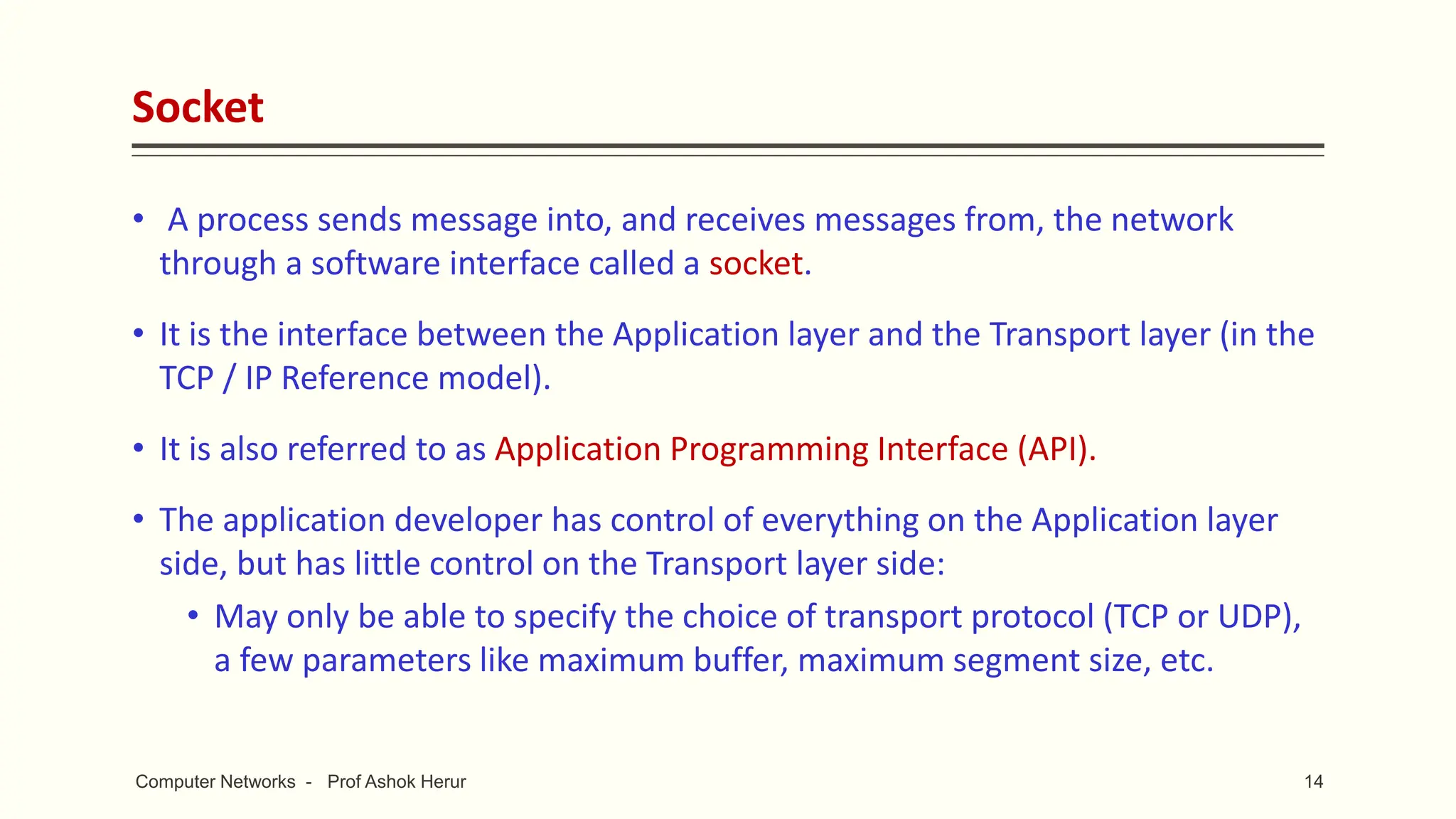 Socket

• A process sends message into, and receives messages from, the network through a software interface called a socket.

• It is the interface between the Application layer and the Transport layer (in the TCP / IP Reference model).

• It is also referred to as Application Programming Interface (API).

• The application developer has control of everything on the Application layer side, but has little control on the Transport layer side:
 • May only be able to specify the choice of transport protocol (TCP or UDP), a few parameters like maximum buffer, maximum segment size, etc.

Computer Networks - Prof Ashok Herur

14